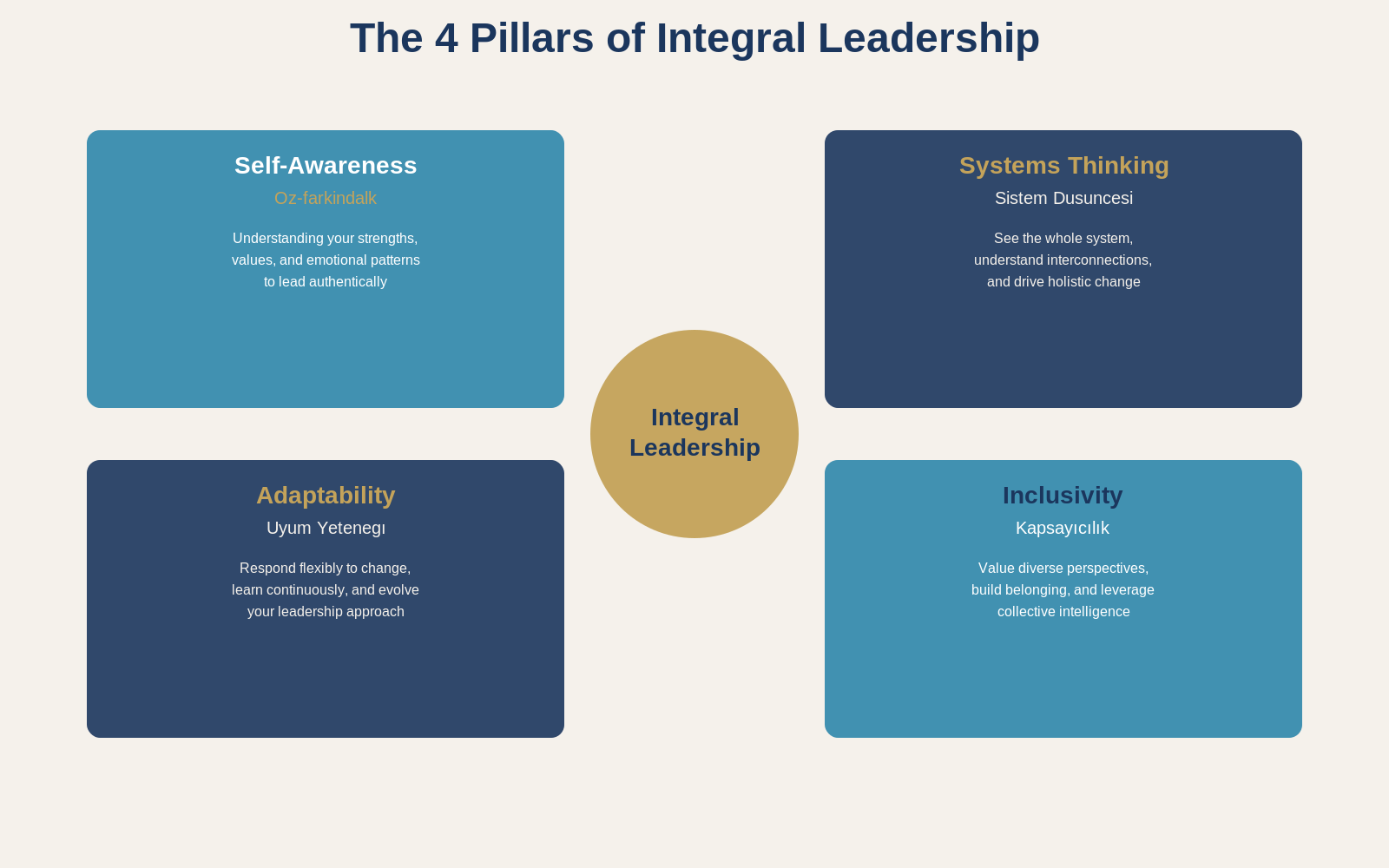 The 4 Pillars of Integral Leadership

Self-Awareness
Oz-farkindalk
Understanding your strengths, values, and emotional patterns to lead authentically

Systems Thinking
Sistem Dusuncesi
See the whole system, understand interconnections, and drive holistic change

Integral Leadership

Adaptability
Uyum Yetenegı
Respond flexibly to change, learn continuously, and evolve your leadership approach

Inclusivity
Kapsayıcılık
Value diverse perspectives, build belonging, and leverage collective intelligence